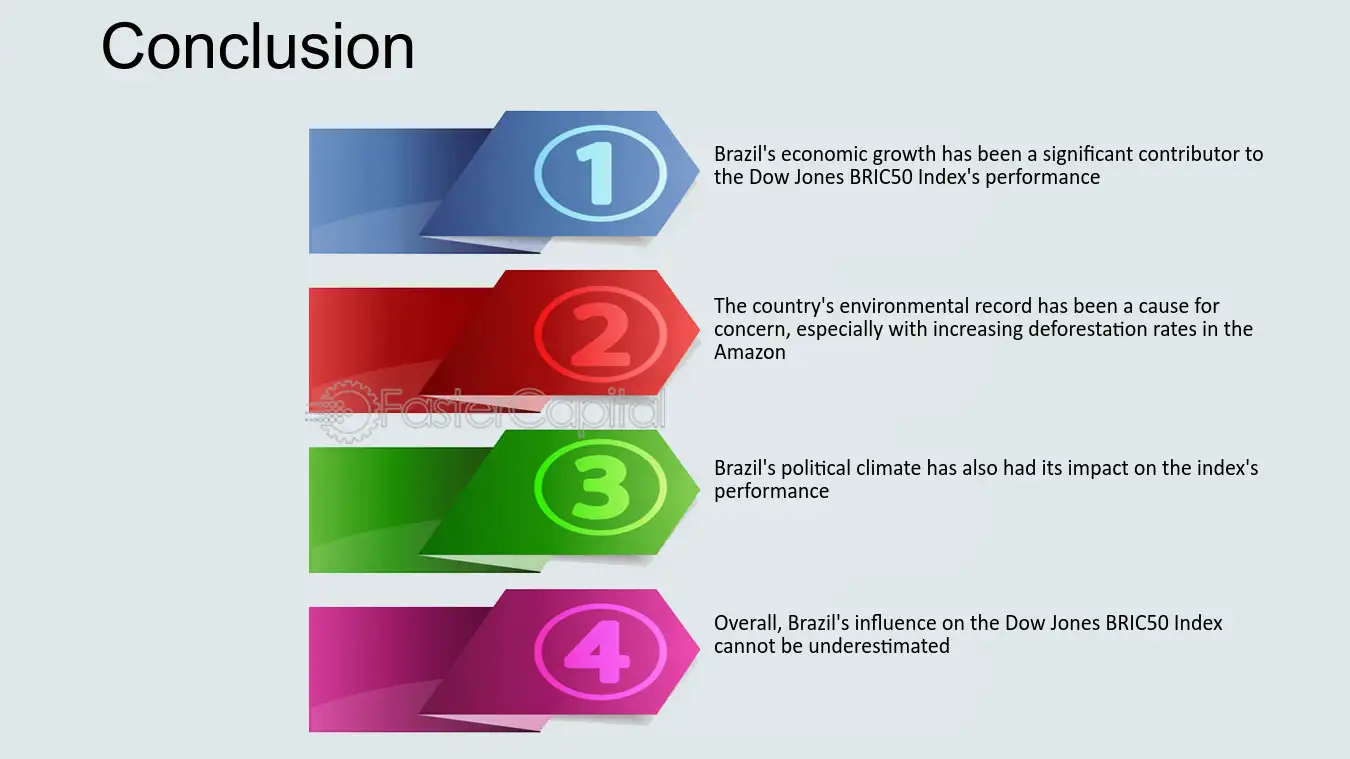 Conclusion

1

Brazil's economic growth has been a significant contributor to the Dow Jones BRIC50 Index's performance

2

The country's environmental record has been a cause for concern, especially with increasing deforestation rates in the Amazon

3

Brazil's political climate has also had its impact on the index's performance

4

Overall, Brazil's influence on the Dow Jones BRIC50 Index cannot be underestimated

FasterCapital